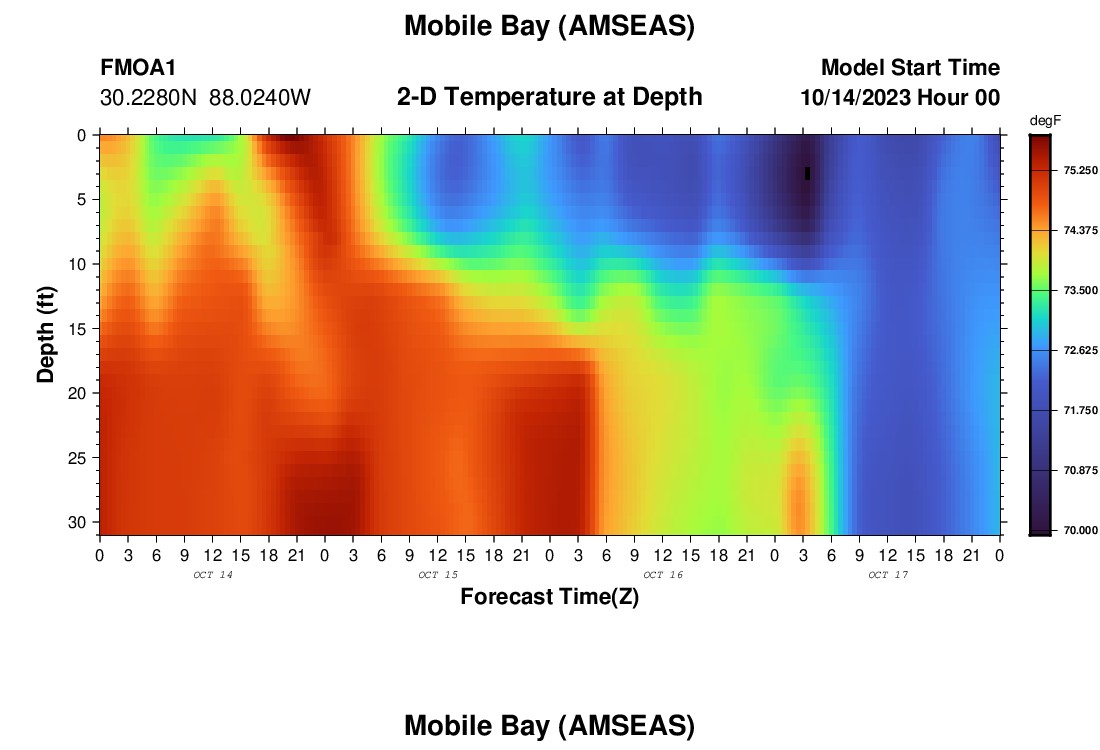 Mobile Bay (AMSEAS)

FMOA1
30.2280N 88.0240W

2-D Temperature at Depth

Model Start Time
10/14/2023 Hour 00

degF
75.250
74.375
73.500
72.625
71.750
70.875
70.000

Depth (ft)
0
5
10
15
20
25
30

0 3 6 9 12 15 18 21 0 3 6 9 12 15 18 21 0 3 6 9 12 15 18 21 0 3 6 9 12 15 18 21 0
OCT 14
OCT 15
OCT 16
OCT 17

Forecast Time(Z)

Mobile Bay (AMSEAS)